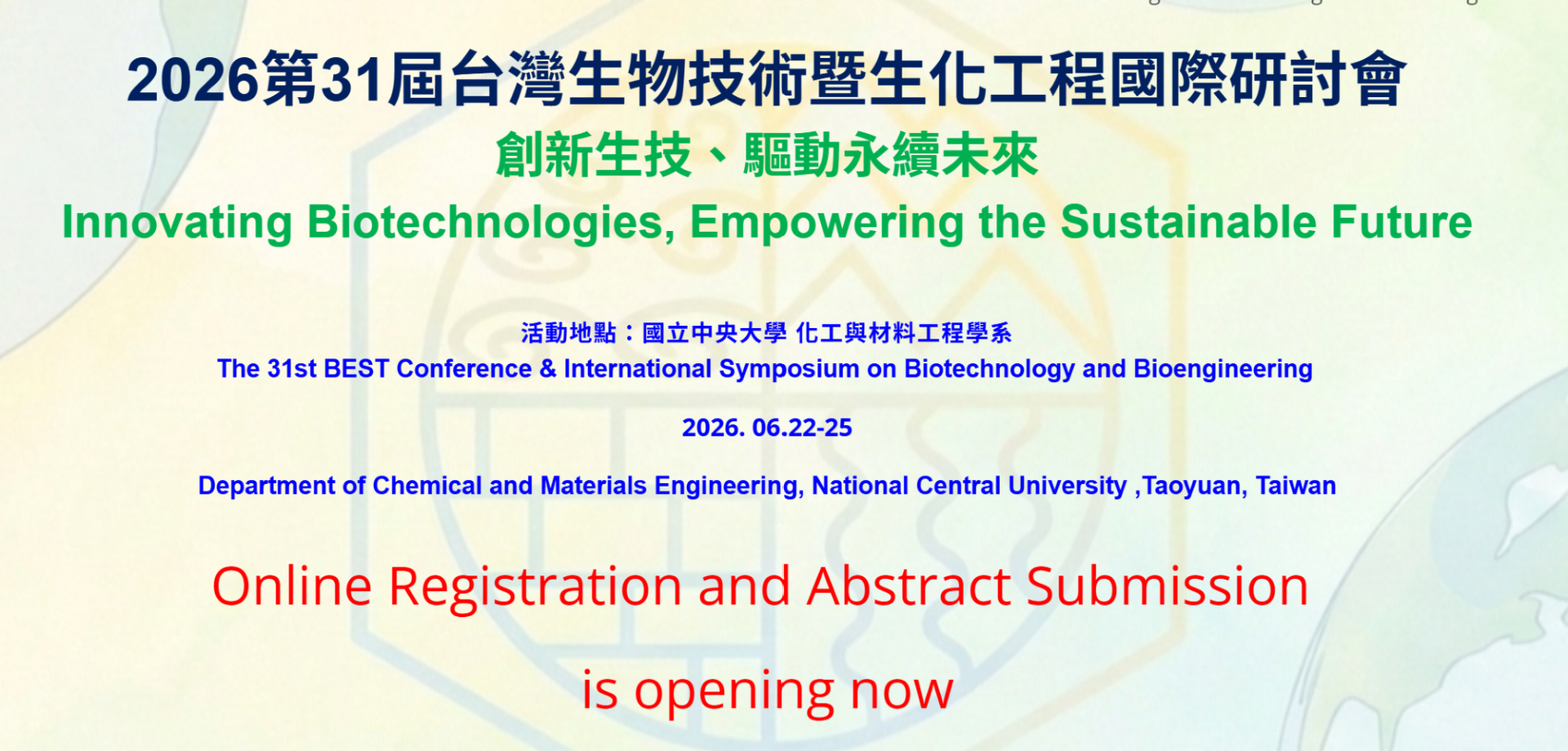 2026第31屆台灣生物技術暨生化工程國際研討會

創新生技、驅動永續未來

Innovating Biotechnologies, Empowering the Sustainable Future

活動地點：國立中央大學 化工與材料工程學系

The 31st BEST Conference & International Symposium on Biotechnology and Bioengineering

2026. 06.22-25

Department of Chemical and Materials Engineering, National Central University ,Taoyuan, Taiwan

Online Registration and Abstract Submission

is opening now